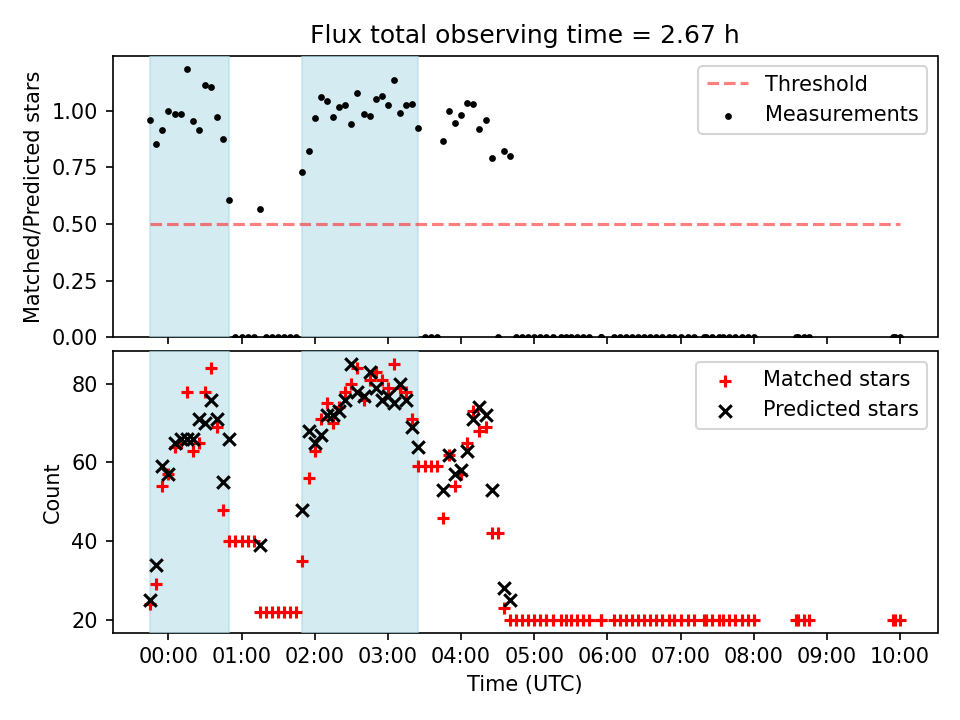 Flux total observing time = 2.67 h

Matched/Predicted stars

1.00
0.75
0.50
0.25
0.00

Threshold
Measurements

Count

80
60
40
20

Matched stars
Predicted stars

00:00 01:00 02:00 03:00 04:00 05:00 06:00 07:00 08:00 09:00 10:00

Time (UTC)